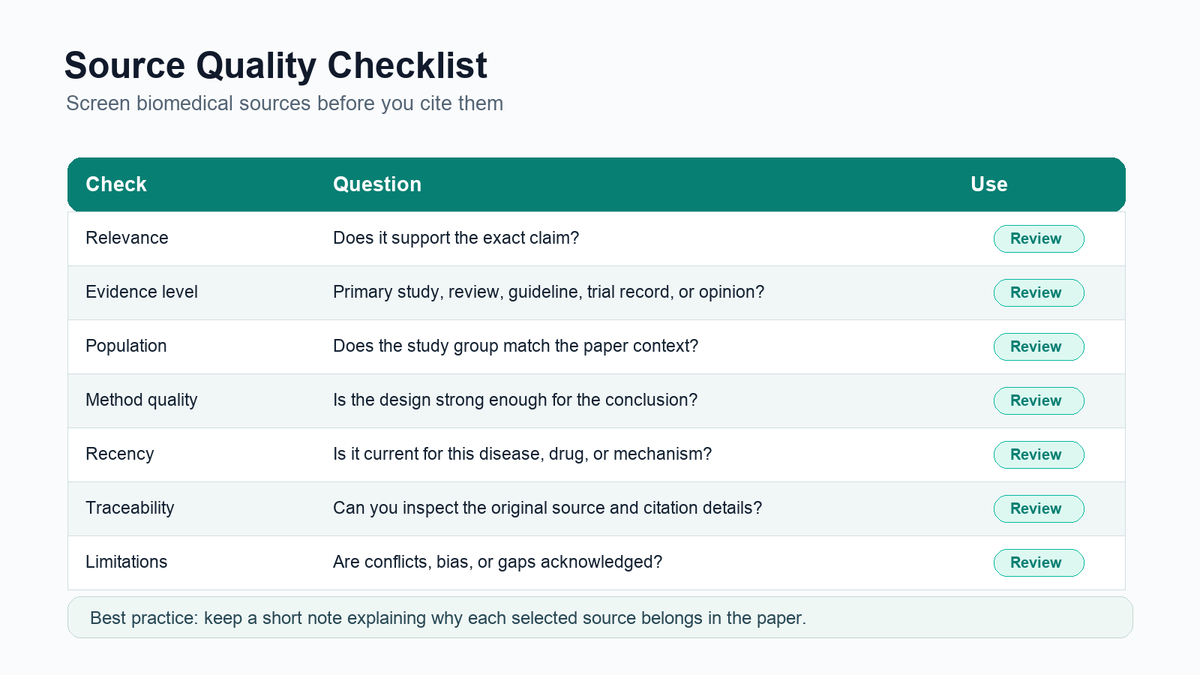 Source Quality Checklist

Screen biomedical sources before you cite them

| Check | Question | Use |
|---|---|---|
| Relevance | Does it support the exact claim? | Review |
| Evidence level | Primary study, review, guideline, trial record, or opinion? | Review |
| Population | Does the study group match the paper context? | Review |
| Method quality | Is the design strong enough for the conclusion? | Review |
| Recency | Is it current for this disease, drug, or mechanism? | Review |
| Traceability | Can you inspect the original source and citation details? | Review |
| Limitations | Are conflicts, bias, or gaps acknowledged? | Review |

Best practice: keep a short note explaining why each selected source belongs in the paper.